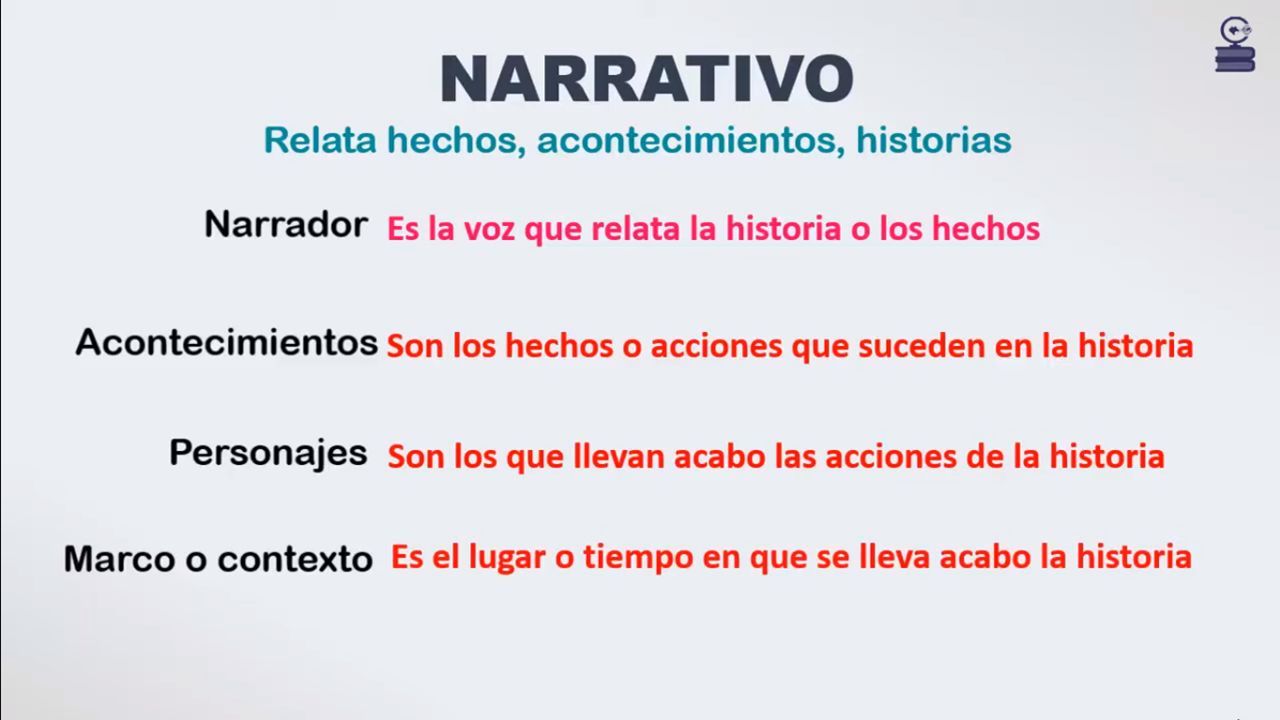 NARRATIVO

Relata hechos, acontecimientos, historias

Narrador Es la voz que relata la historia o los hechos

Acontecimientos Son los hechos o acciones que suceden en la historia

Personajes Son los que llevan acabo las acciones de la historia

Marco o contexto Es el lugar o tiempo en que se lleva acabo la historia